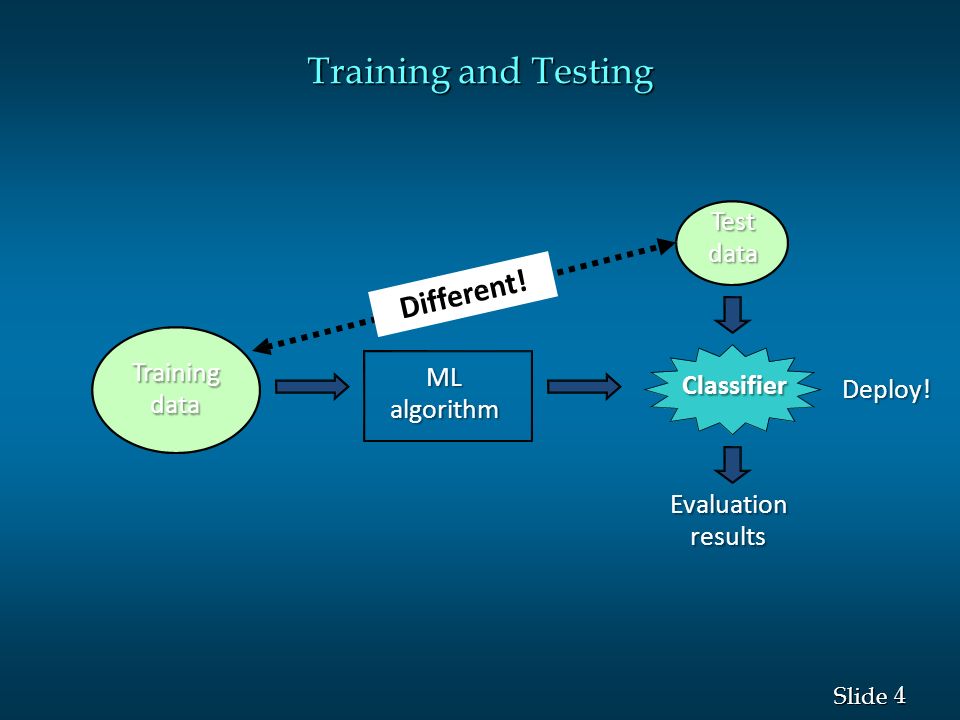 Training and Testing

Test data

Different!

Training data

ML algorithm

Classifier

Deploy!

Evaluation results

Slide 4